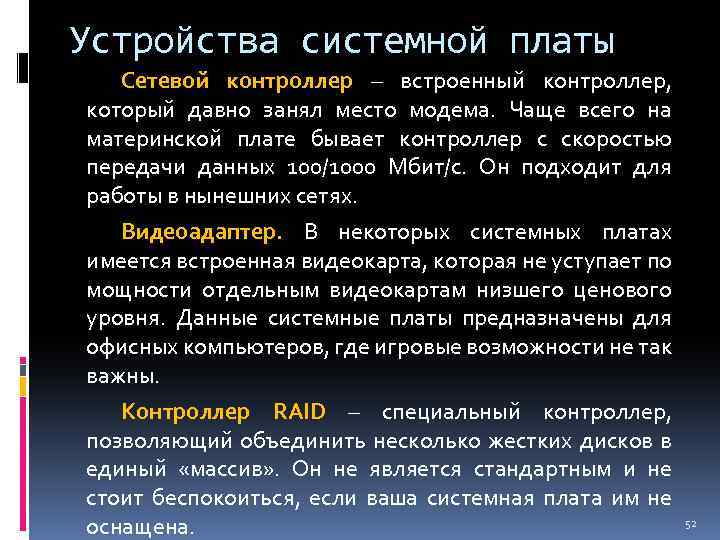 Устройства системной платы

Сетевой контроллер – встроенный контроллер, который давно занял место модема. Чаще всего на материнской плате бывает контроллер с скоростью передачи данных 100/1000 Мбит/с. Он подходит для работы в нынешних сетях.

Видеоадаптер. В некоторых системных платах имеется встроенная видеокарта, которая не уступает по мощности отдельным видеокартам низшего ценового уровня. Данные системные платы предназначены для офисных компьютеров, где игровые возможности не так важны.

Контроллер RAID – специальный контроллер, позволяющий объединить несколько жестких дисков в единый «массив». Он не является стандартным и не стоит беспокоиться, если ваша системная плата им не оснащена.

52